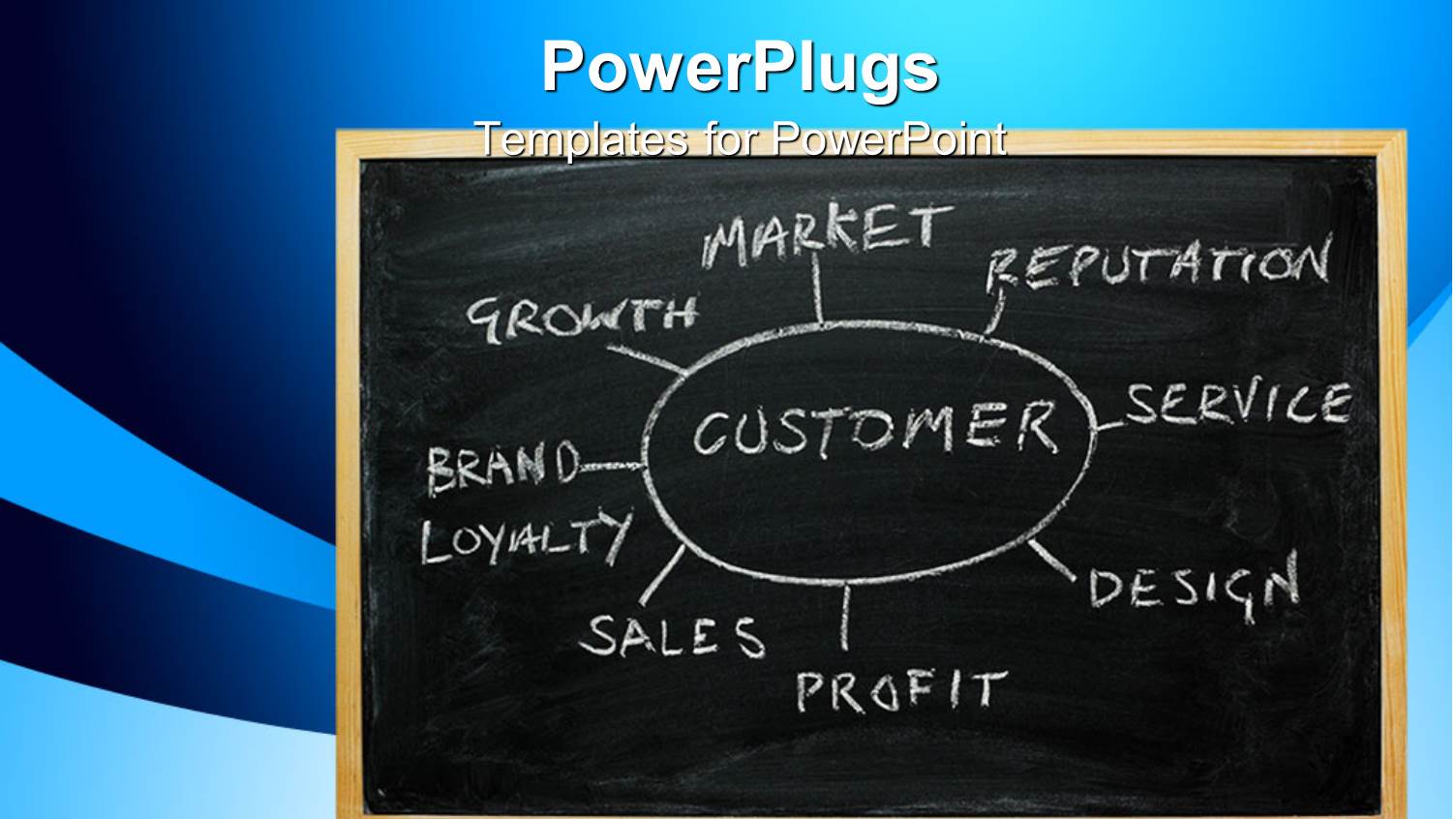 PowerPlugs

Templates for PowerPoint

MARKET

REPUTATION

GROWTH

CUSTOMER

SERVICE

BRAND LOYALTY

DESIGN

SALES

PROFIT